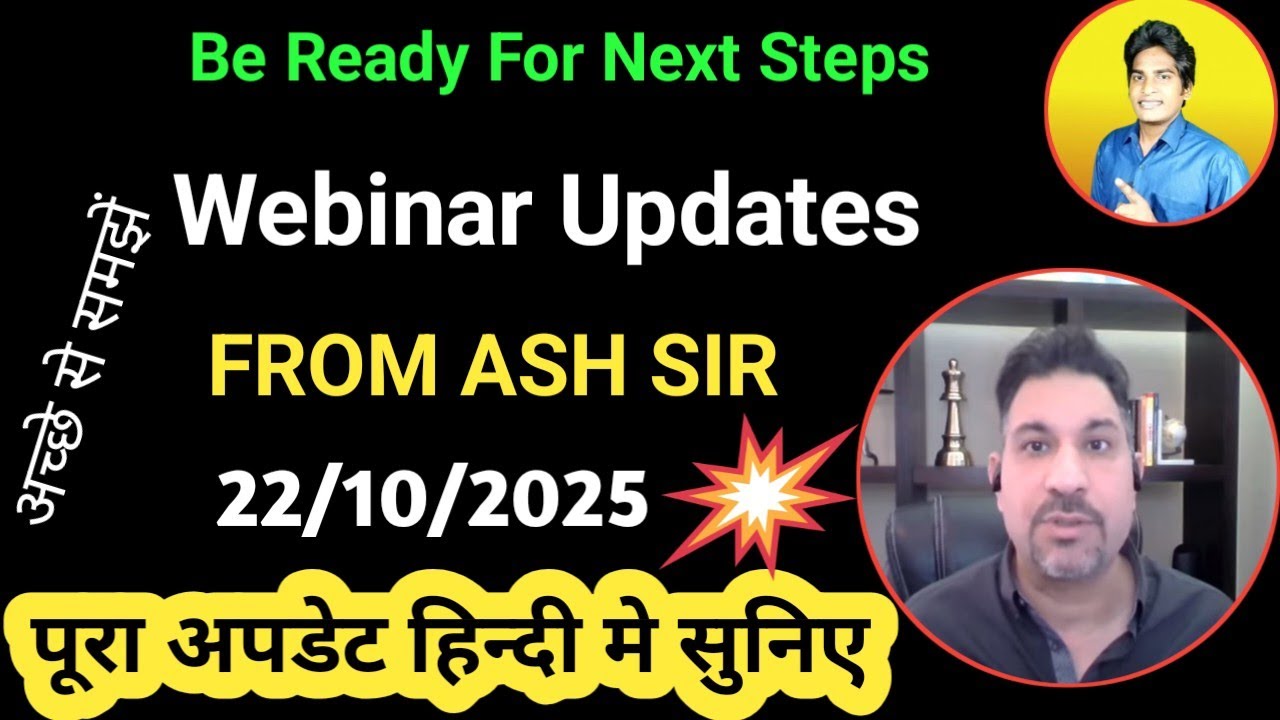 Be Ready For Next Steps

अच्छे से समझें

Webinar Updates

FROM ASH SIR

22/10/2025

पूरा अपडेट हिन्दी मे सुनिए